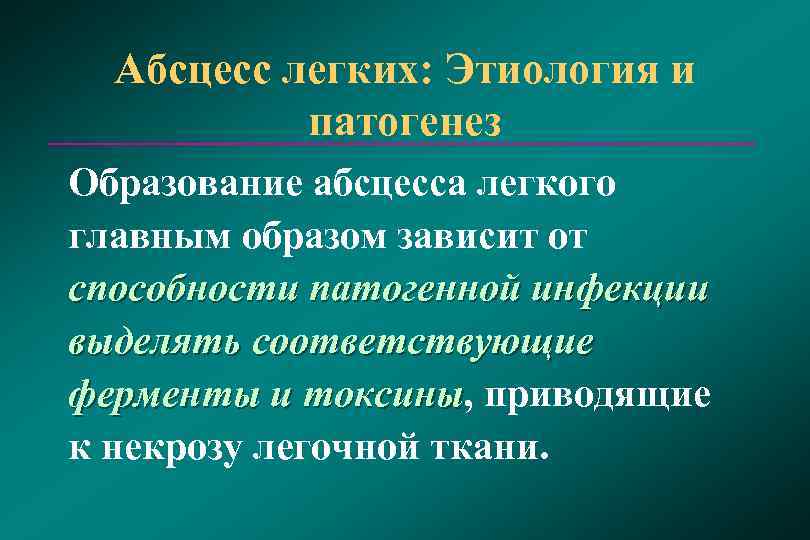 Абсцесс легких: Этиология и патогенез

Образование абсцесса легкого главным образом зависит от способности патогенной инфекции выделять соответствующие ферменты и токсины, приводящие к некрозу легочной ткани.